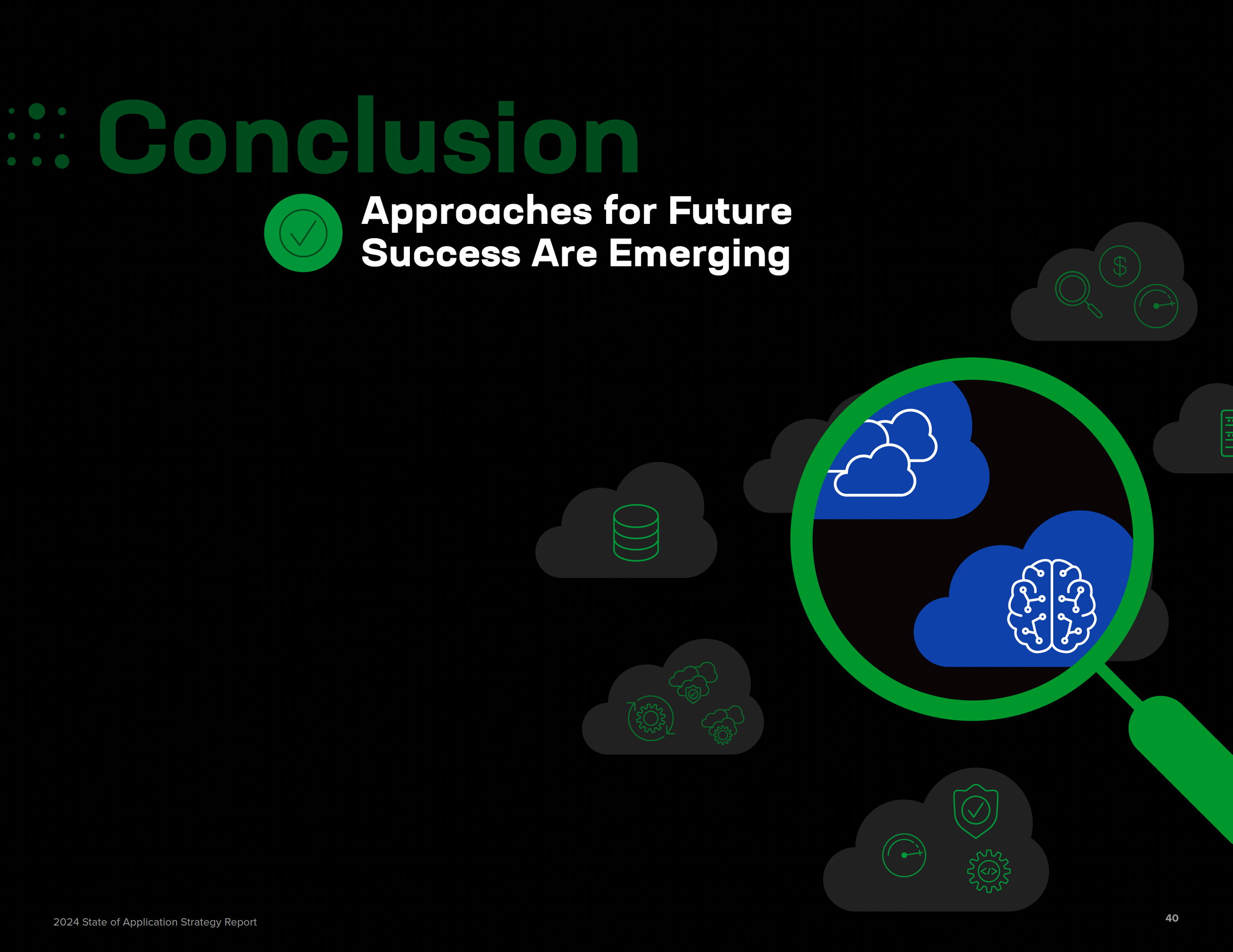 Conclusion

Approaches for Future Success Are Emerging

2024 State of Application Strategy Report

40